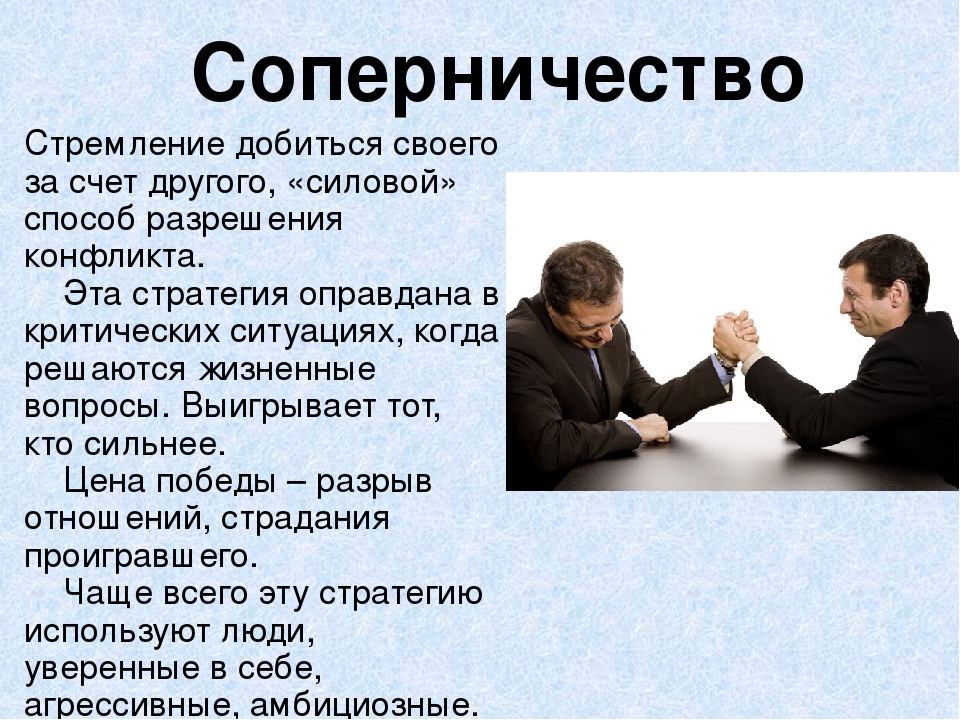 Соперничество

Стремление добиться своего за счет другого, «силовой» способ разрешения конфликта.

Эта стратегия оправдана в критических ситуациях, когда решаются жизненные вопросы. Выигрывает тот, кто сильнее.

Цена победы – разрыв отношений, страдания проигравшего.

Чаще всего эту стратегию используют люди, уверенные в себе, агрессивные, амбициозные.